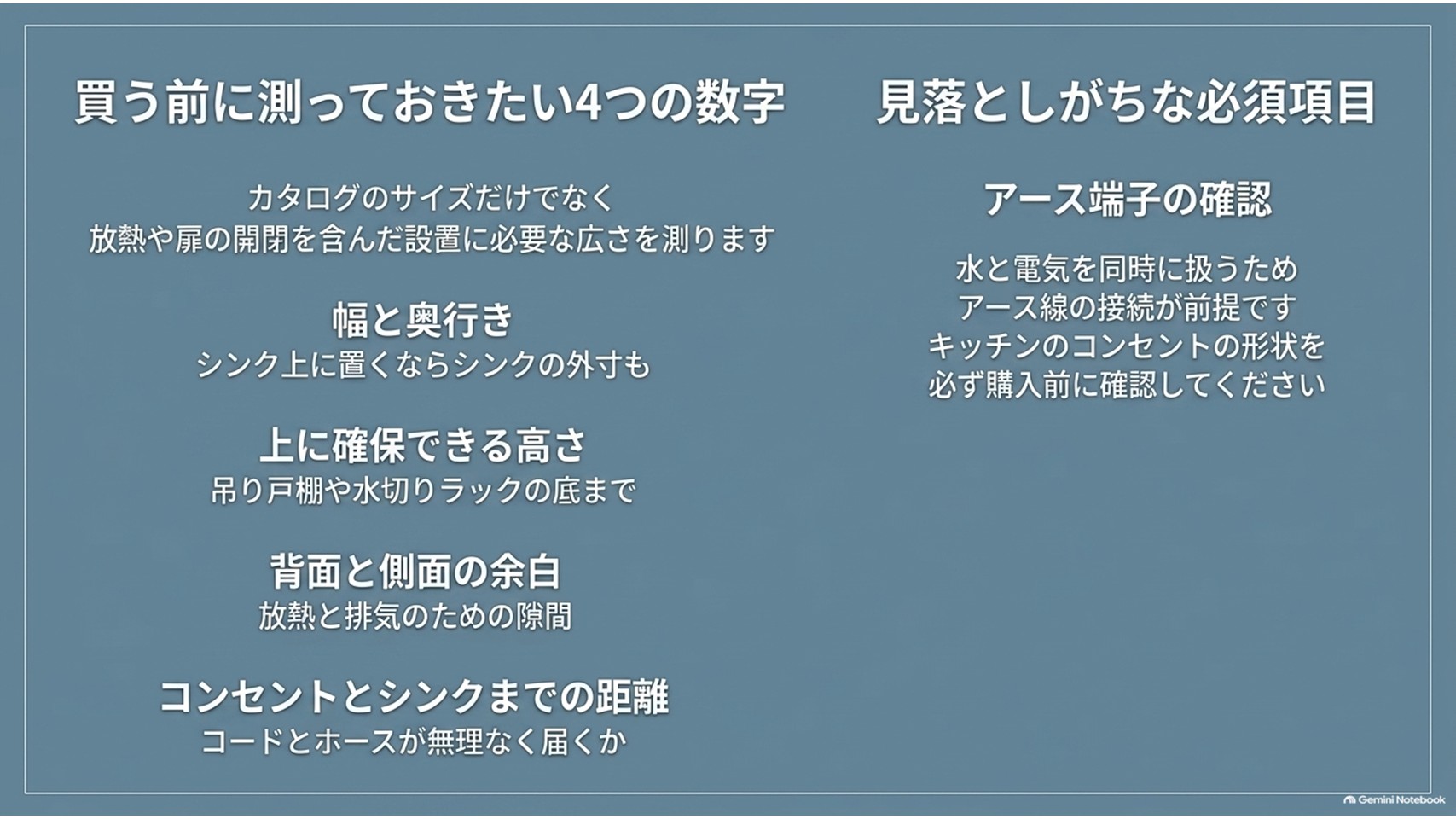 買う前に測っておきたい4つの数字

カタログのサイズだけでなく
放熱や扉の開閉を含んだ設置に必要な広さを測ります

幅と奥行き
シンク上に置くならシンクの外寸も

上に確保できる高さ
吊り戸棚や水切りラックの底まで

背面と側面の余白
放熱と排気のための隙間

コンセントとシンクまでの距離
コードとホースが無理なく届くか

見落としがちな必須項目

アース端子の確認

水と電気を同時に扱うため
アース線の接続が前提です
キッチンのコンセントの形状を
必ず購入前に確認してください

Gemini Notebook